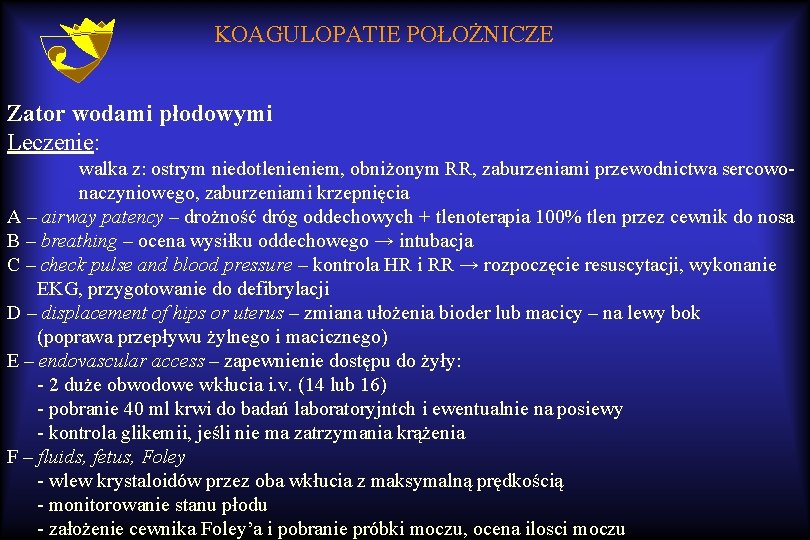 KOAGULOPATIE POŁOŻNICZE

Zator wodami płodowymi
Leczenie:

walka z: ostrym niedotlenieniem, obniżonym RR, zaburzeniami przewodnictwa sercowo-naczyniowego, zaburzeniami krzepnięcia

A – airway patency – drożność dróg oddechowych + tlenoterapia 100% tlen przez cewnik do nosa
B – breathing – ocena wysiłku oddechowego → intubacja
C – check pulse and blood pressure – kontrola HR i RR → rozpoczęcie resuscytacji, wykonanie EKG, przygotowanie do defibrylacji
D – displacement of hips or uterus – zmiana ułożenia bioder lub macicy – na lewy bok (poprawa przepływu żylnego i macicznego)
E – endovascular access – zapewnienie dostępu do żyły:
- 2 duże obwodowe wkłucia i.v. (14 lub 16)
- pobranie 40 ml krwi do badań laboratoryjntch i ewentualnie na posiewy
- kontrola glikemii, jeśli nie ma zatrzymania krążenia
F – fluids, fetus, Foley
- wlew krystaloidów przez oba wkłucia z maksymalną prędkością
- monitorowanie stanu płodu
- założenie cewnika Foley'a i pobranie próbki moczu, ocena ilosci moczu